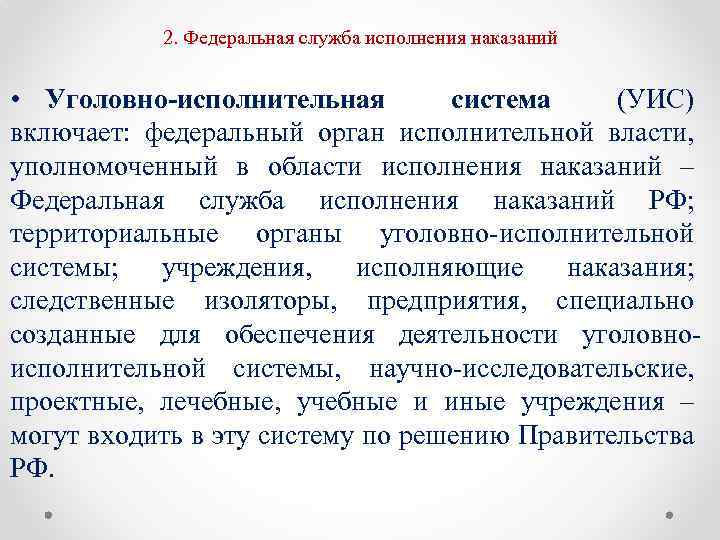 2. Федеральная служба исполнения наказаний

• Уголовно-исполнительная система (УИС) включает: федеральный орган исполнительной власти, уполномоченный в области исполнения наказаний – Федеральная служба исполнения наказаний РФ; территориальные органы уголовно-исполнительной системы; учреждения, исполняющие наказания; следственные изоляторы, предприятия, специально созданные для обеспечения деятельности уголовно-исполнительной системы, научно-исследовательские, проектные, лечебные, учебные и иные учреждения – могут входить в эту систему по решению Правительства РФ.